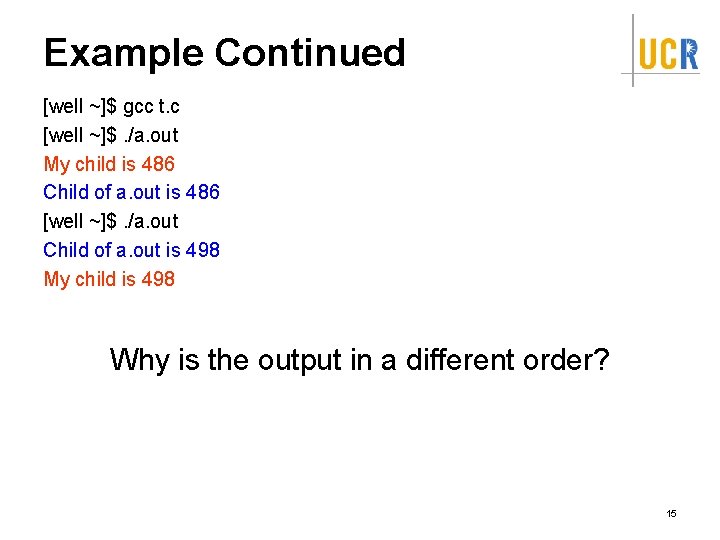 Example Continued

UCR

[well ~]$ gcc t.c
[well ~]$ ./a.out
My child is 486
Child of a.out is 486
[well ~]$ ./a.out
Child of a.out is 498
My child is 498

Why is the output in a different order?

15